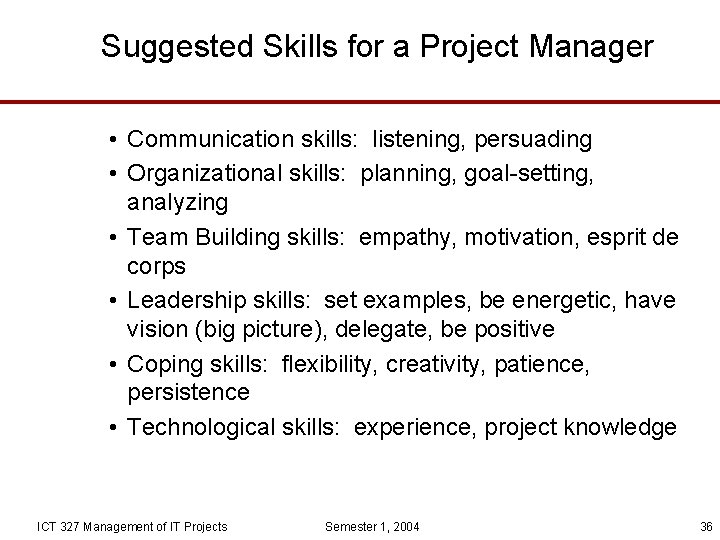 Suggested Skills for a Project Manager

• Communication skills: listening, persuading
• Organizational skills: planning, goal-setting, analyzing
• Team Building skills: empathy, motivation, esprit de corps
• Leadership skills: set examples, be energetic, have vision (big picture), delegate, be positive
• Coping skills: flexibility, creativity, patience, persistence
• Technological skills: experience, project knowledge

ICT 327 Management of IT Projects
Semester 1, 2004
36